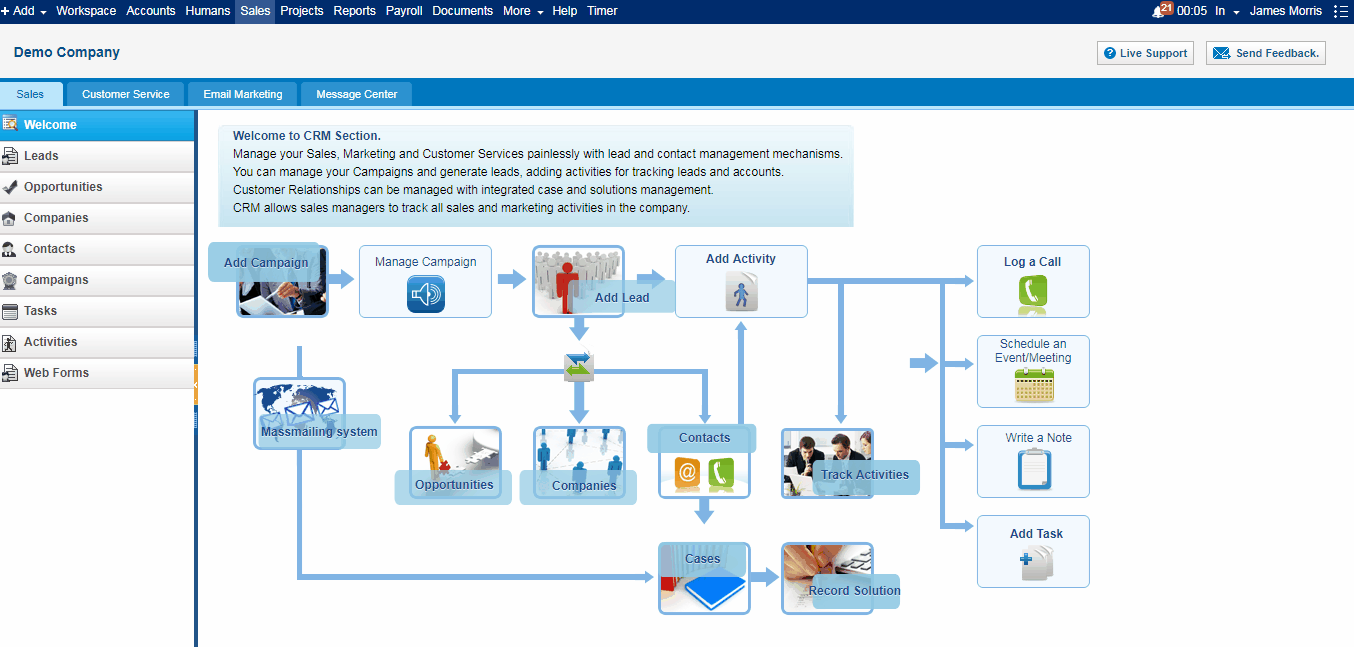 + Add Workspace Accounts Humans Sales Projects Reports Payroll Documents More Help Timer

21 00:05 In James Morris

Demo Company

Live Support Send Feedback.

Sales Customer Service Email Marketing Message Center

Welcome
Leads
Opportunities
Companies
Contacts
Campaigns
Tasks
Activities
Web Forms

Welcome to CRM Section.
Manage your Sales, Marketing and Customer Services painlessly with lead and contact management mechanisms.
You can manage your Campaigns and generate leads, adding activities for tracking leads and accounts.
Customer Relationships can be managed with integrated case and solutions management.
CRM allows sales managers to track all sales and marketing activities in the company.

Add Campaign
Manage Campaign
Add Lead
Add Activity
Log a Call
Schedule an Event/Meeting
Write a Note
Add Task
Massmailing system
Opportunities
Companies
Contacts
Track Activities
Cases
Record Solution